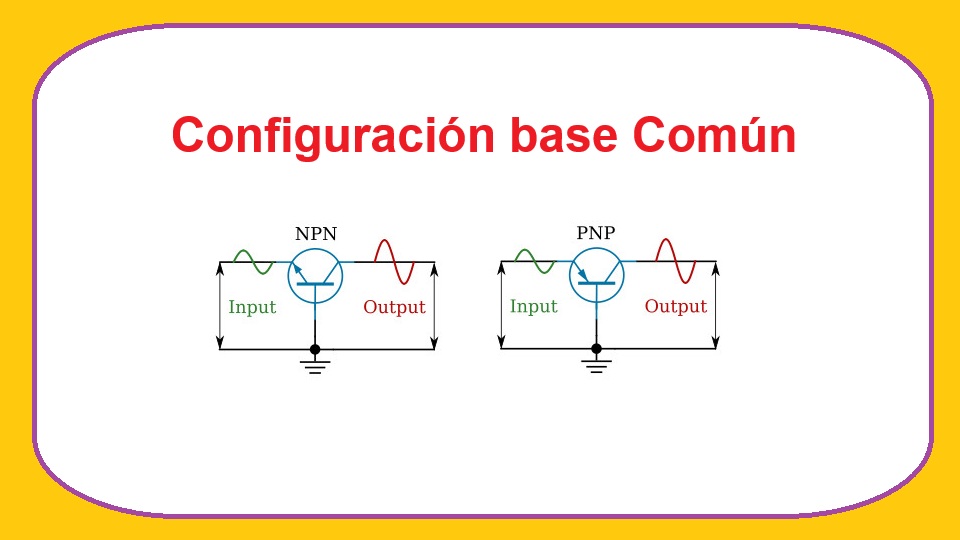 Configuración base Común

NPN

Input

Output

PNP

Input

Output